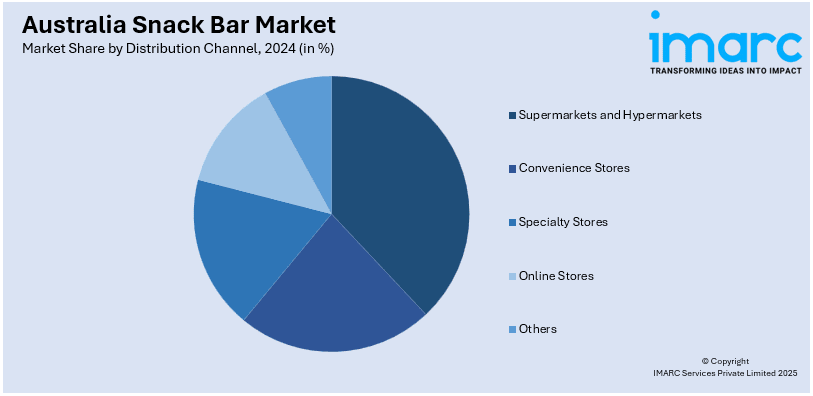 Australia Snack Bar Market
Market Share by Distribution Channel, 2024 (in %)

imarc
TRANSFORMING IDEAS INTO IMPACT

Supermarkets and Hypermarkets
Convenience Stores
Specialty Stores
Online Stores
Others

© Copyright
IMARC Services Private Limited 2025